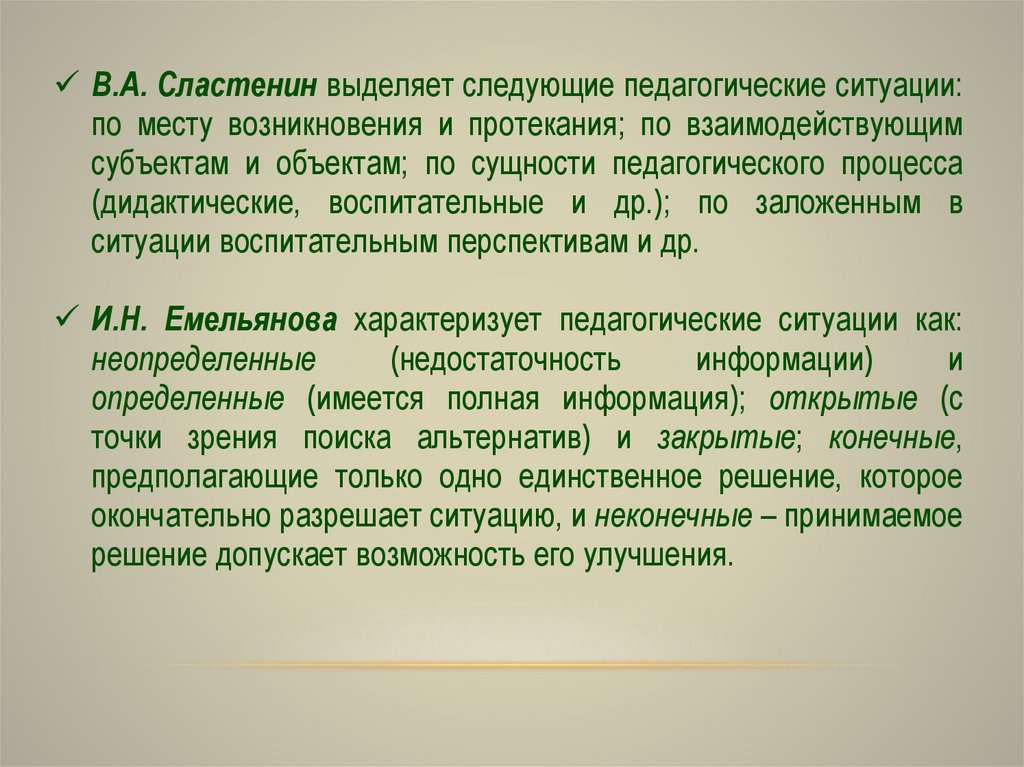 ✓ В.А. Сластенин выделяет следующие педагогические ситуации: по месту возникновения и протекания; по взаимодействующим субъектам и объектам; по сущности педагогического процесса (дидактические, воспитательные и др.); по заложенным в ситуации воспитательным перспективам и др.

✓ И.Н. Емельянова характеризует педагогические ситуации как: неопределенные (недостаточность информации) и определенные (имеется полная информация); открытые (с точки зрения поиска альтернатив) и закрытые; конечные, предполагающие только одно единственное решение, которое окончательно разрешает ситуацию, и неконечные – принимаемое решение допускает возможность его улучшения.